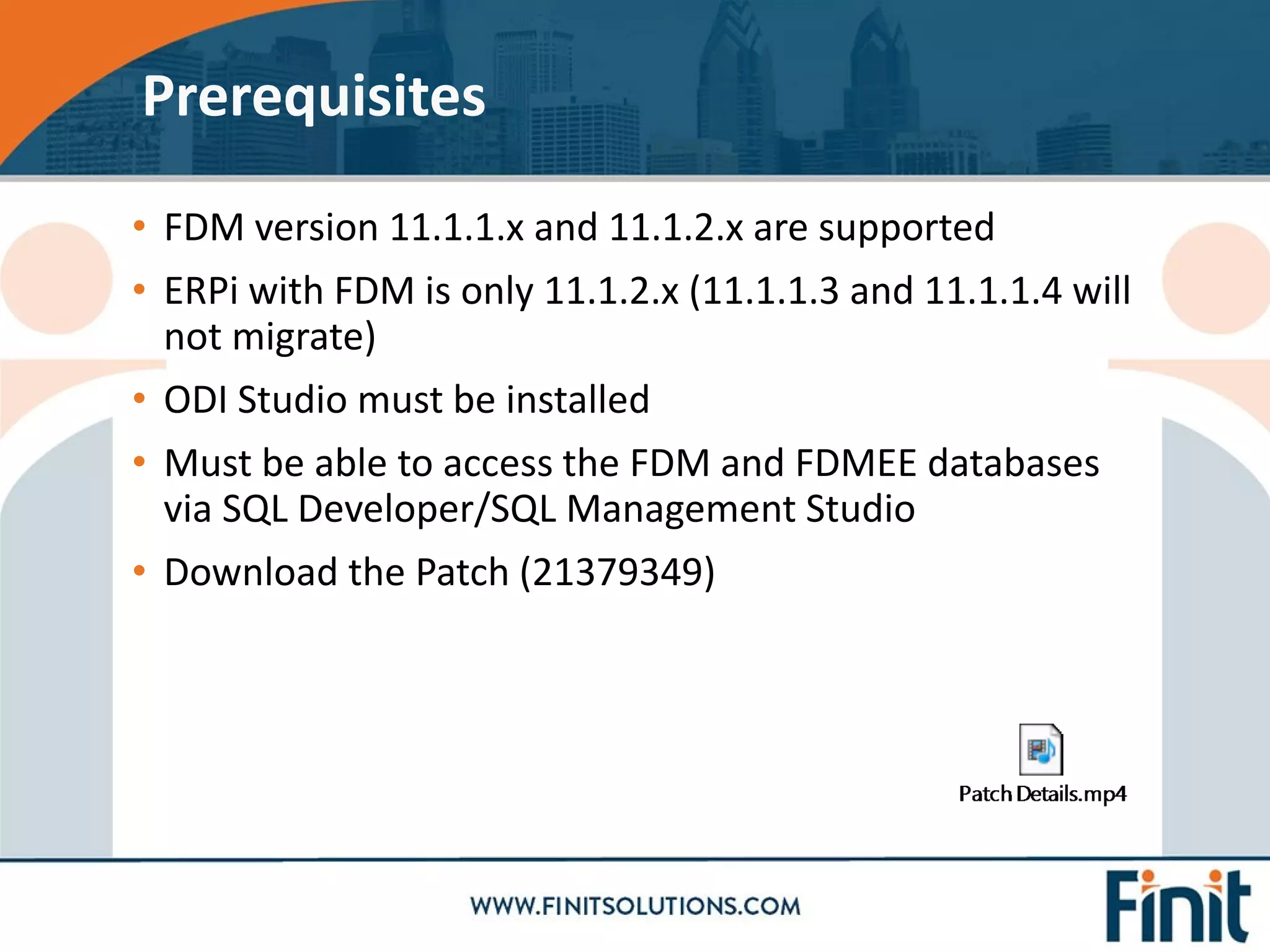 Prerequisites

• FDM version 11.1.1.x and 11.1.2.x are supported

• ERPi with FDM is only 11.1.2.x (11.1.1.3 and 11.1.1.4 will not migrate)

• ODI Studio must be installed

• Must be able to access the FDM and FDMEE databases via SQL Developer/SQL Management Studio

• Download the Patch (21379349)

Patch Details.mp4

WWW.FINITSOLUTIONS.COM

Finit